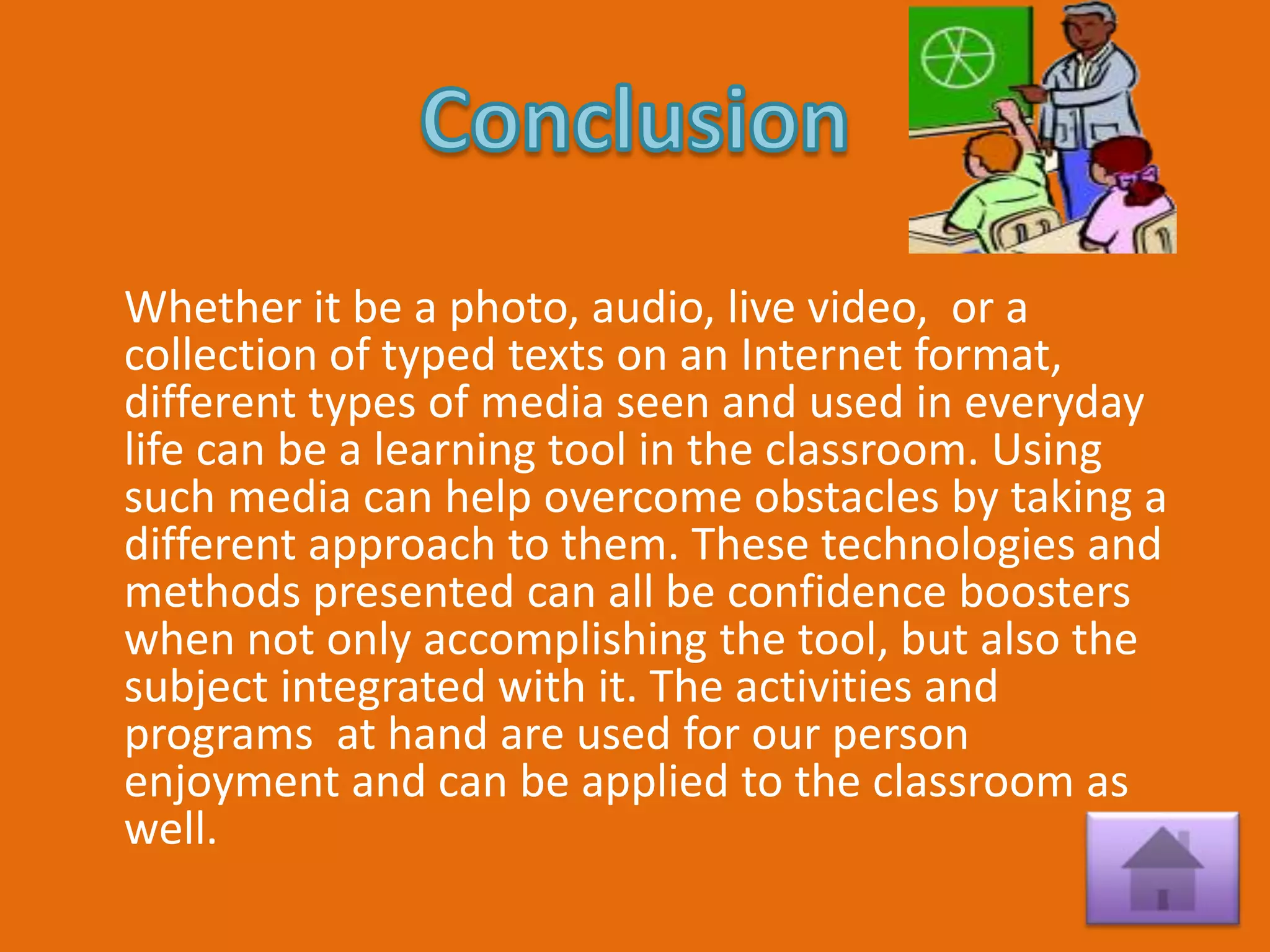 Conclusion

Whether it be a photo, audio, live video, or a collection of typed texts on an Internet format, different types of media seen and used in everyday life can be a learning tool in the classroom. Using such media can help overcome obstacles by taking a different approach to them. These technologies and methods presented can all be confidence boosters when not only accomplishing the tool, but also the subject integrated with it. The activities and programs at hand are used for our person enjoyment and can be applied to the classroom as well.